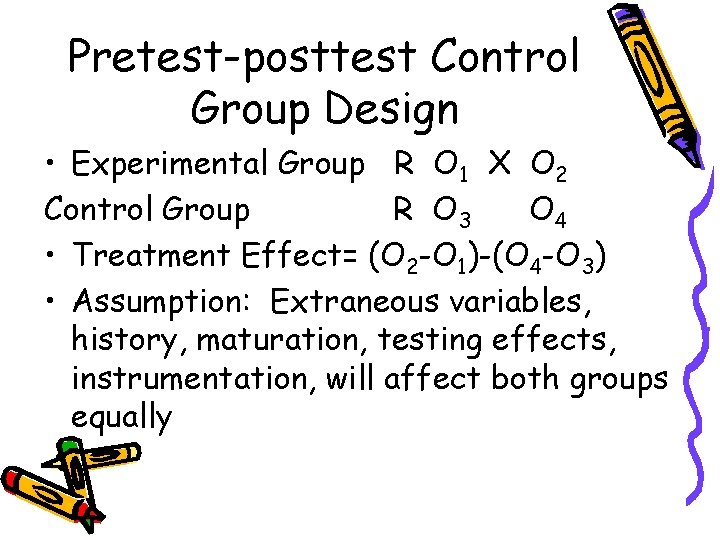 Pretest-posttest Control Group Design

• Experimental Group R $O_1$ X $O_2$

Control Group R $O_3$ $O_4$

• Treatment Effect= $(O_2-O_1)-(O_4-O_3)$

• Assumption: Extraneous variables, history, maturation, testing effects, instrumentation, will affect both groups equally